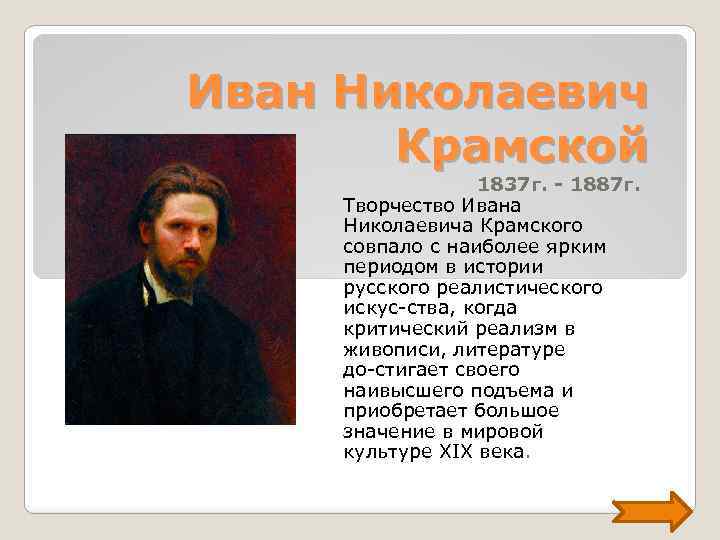 Иван Николаевич Крамской

1837г. - 1887г.

Творчество Ивана Николаевича Крамского совпало с наиболее ярким периодом в истории русского реалистического искус-ства, когда критический реализм в живописи, литературе до-стигает своего наивысшего подъема и приобретает большое значение в мировой культуре XIX века.